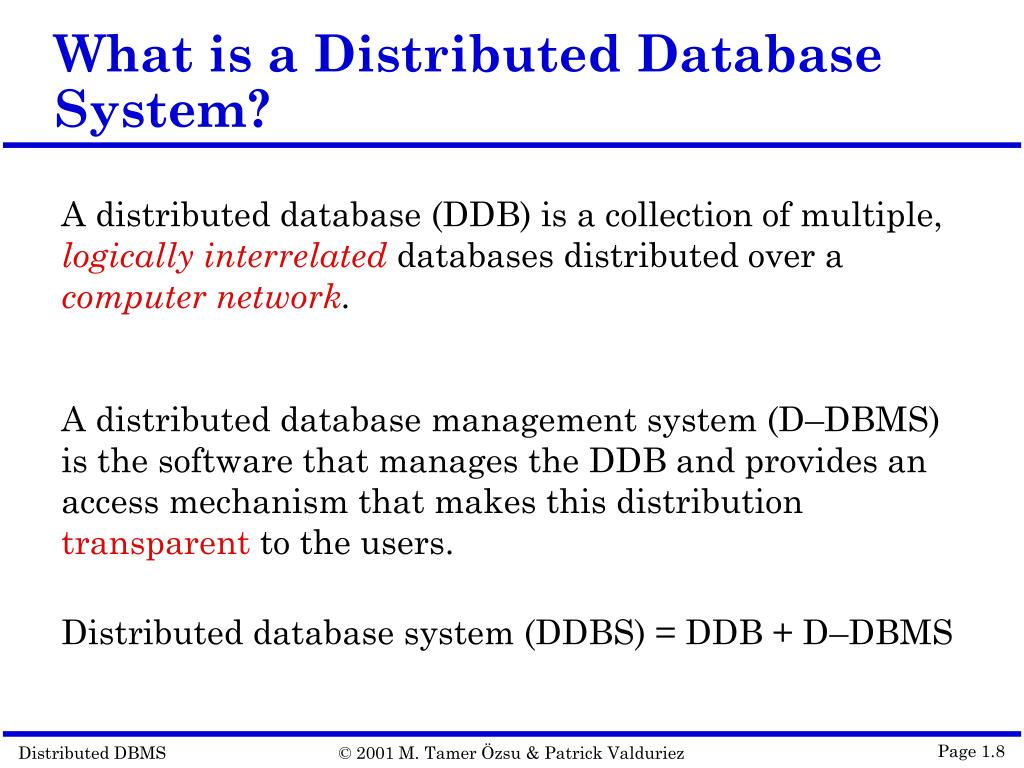 What is a Distributed Database System?

A distributed database (DDB) is a collection of multiple, logically interrelated databases distributed over a computer network.

A distributed database management system (D–DBMS) is the software that manages the DDB and provides an access mechanism that makes this distribution transparent to the users.

Distributed database system (DDBS) = DDB + D–DBMS

Distributed DBMS © 2001 M. Tamer Özsu & Patrick Valduriez Page 1.8